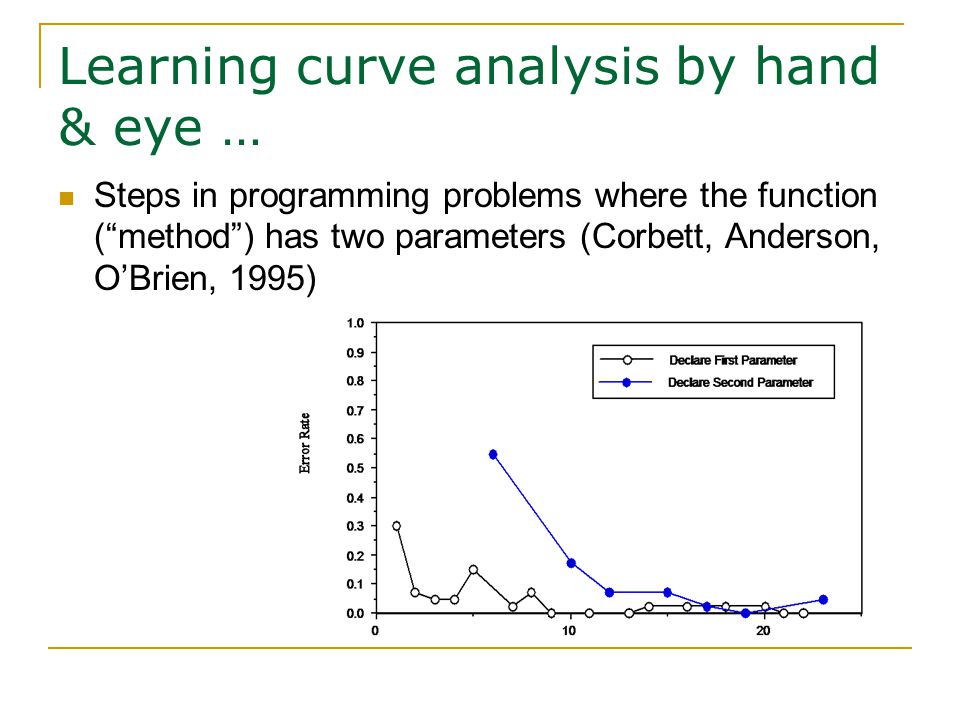 Learning curve analysis by hand & eye …

Steps in programming problems where the function (“method”) has two parameters (Corbett, Anderson, O’Brien, 1995)

1.0
0.9
0.8
0.7
0.6
0.5
0.4
0.3
0.2
0.1
0.0

Error Rate

Declare First Parameter
Declare Second Parameter

0
10
20